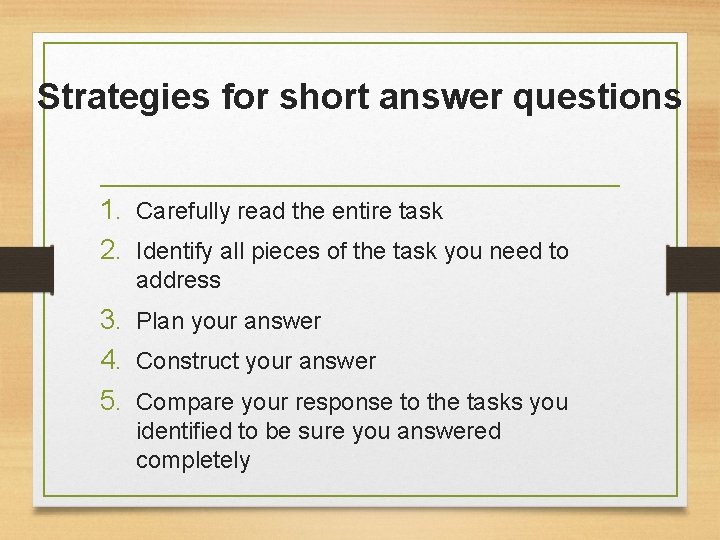 Strategies for short answer questions

1. Carefully read the entire task
2. Identify all pieces of the task you need to address
3. Plan your answer
4. Construct your answer
5. Compare your response to the tasks you identified to be sure you answered completely